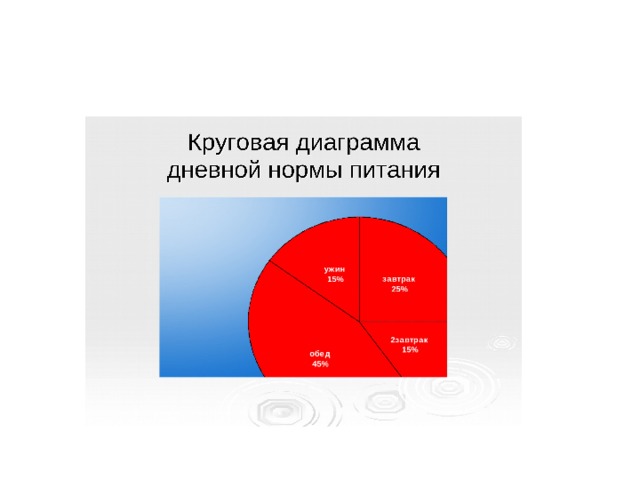 Круговая диаграмма дневной нормы питания

ужин
15%

завтрак
25%

2завтрак
15%

обед
45%